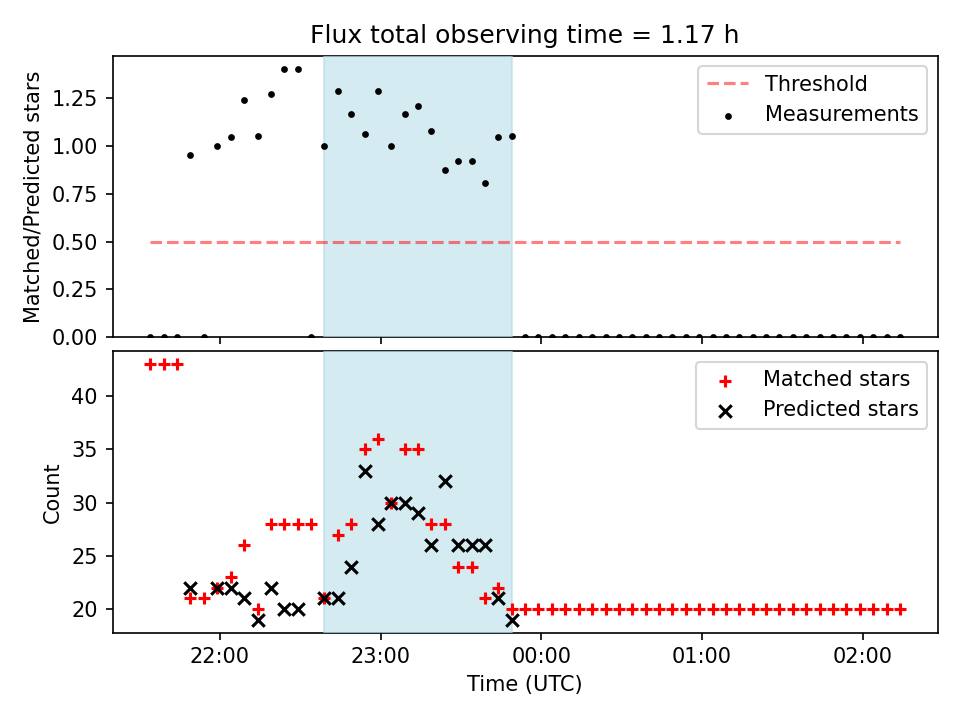 Flux total observing time = 1.17 h

Matched/Predicted stars

1.25
1.00
0.75
0.50
0.25
0.00

Threshold
Measurements

Count

40
35
30
25
20

Matched stars
Predicted stars

22:00
23:00
00:00
01:00
02:00

Time (UTC)